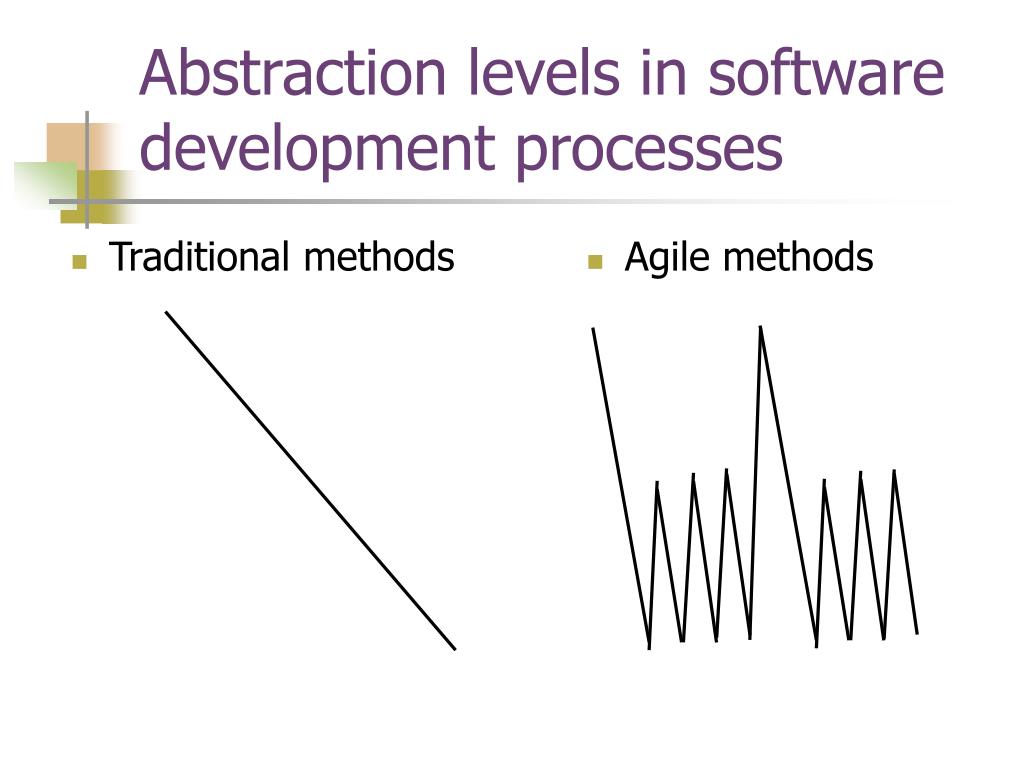 Abstraction levels in software development processes

Traditional methods

Agile methods